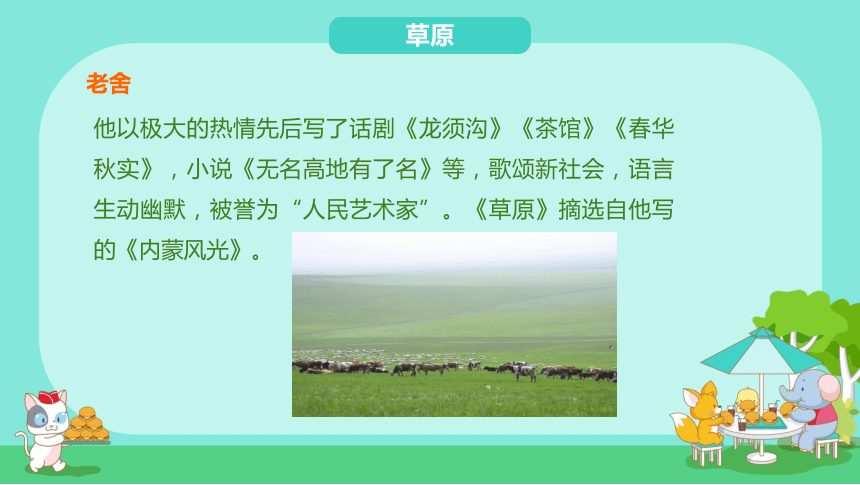 草原

老舍

他以极大的热情先后写了话剧《龙须沟》《茶馆》《春华秋实》，小说《无名高地有了名》等，歌颂新社会，语言生动幽默，被誉为“人民艺术家”。《草原》摘选自他写的《内蒙风光》。